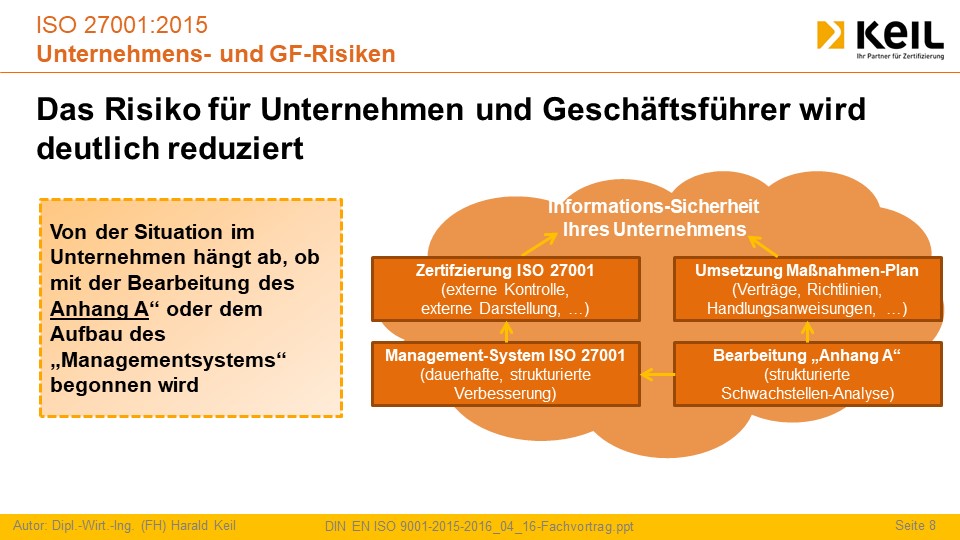 ISO 27001:2015
Unternehmens- und GF-Risiken

KEIL
Ihr Partner für Zertifizierung

Das Risiko für Unternehmen und Geschäftsführer wird deutlich reduziert

Von der Situation im Unternehmen hängt ab, ob mit der Bearbeitung des Anhang A“ oder dem Aufbau des „Managementsystems“ begonnen wird

Informations-Sicherheit Ihres Unternehmens

Zertifzierung ISO 27001
(externe Kontrolle, externe Darstellung, …)

Umsetzung Maßnahmen-Plan
(Verträge, Richtlinien, Handlungsanweisungen, …)

Management-System ISO 27001
(dauerhafte, strukturierte Verbesserung)

Bearbeitung „Anhang A“
(strukturierte Schwachstellen-Analyse)

Autor: Dipl.-Wirt.-Ing. (FH) Harald Keil
DIN EN ISO 9001-2015-2016_04_16-Fachvortrag.ppt
Seite 8